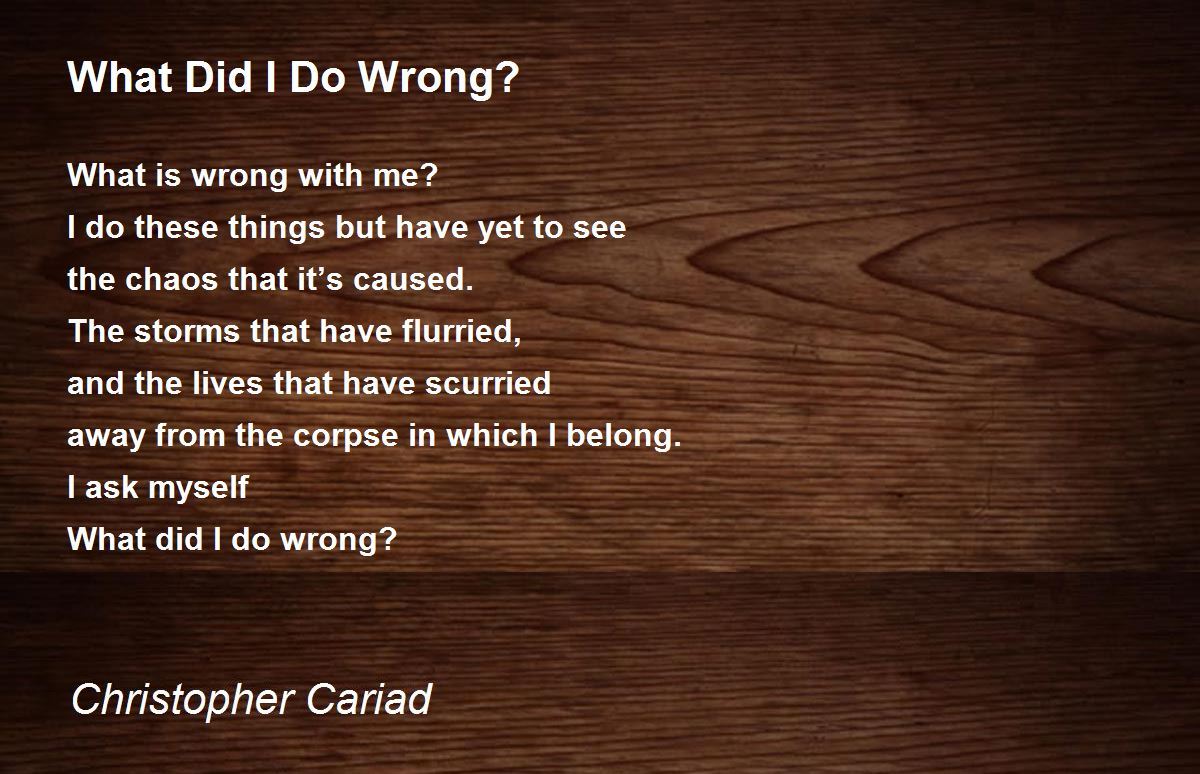 What Did I Do Wrong?

What is wrong with me?
I do these things but have yet to see
the chaos that it’s caused.
The storms that have flurried,
and the lives that have scurried
away from the corpse in which I belong.
I ask myself
What did I do wrong?

Christopher Cariad